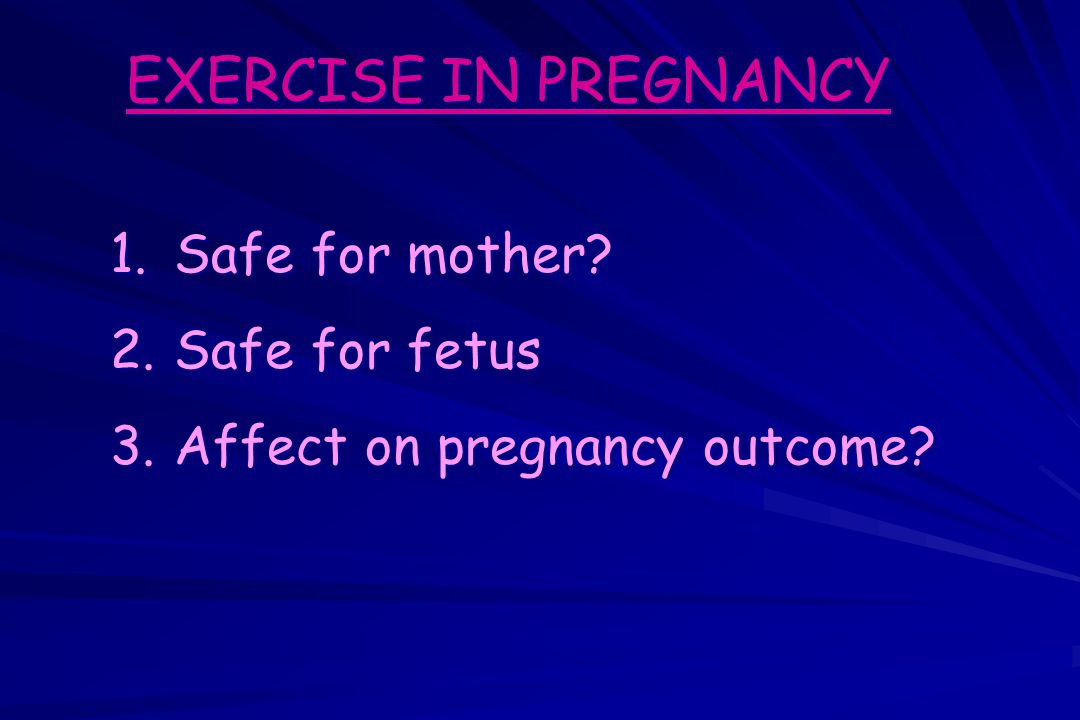 EXERCISE IN PREGNANCY

1. Safe for mother?
2. Safe for fetus
3. Affect on pregnancy outcome?